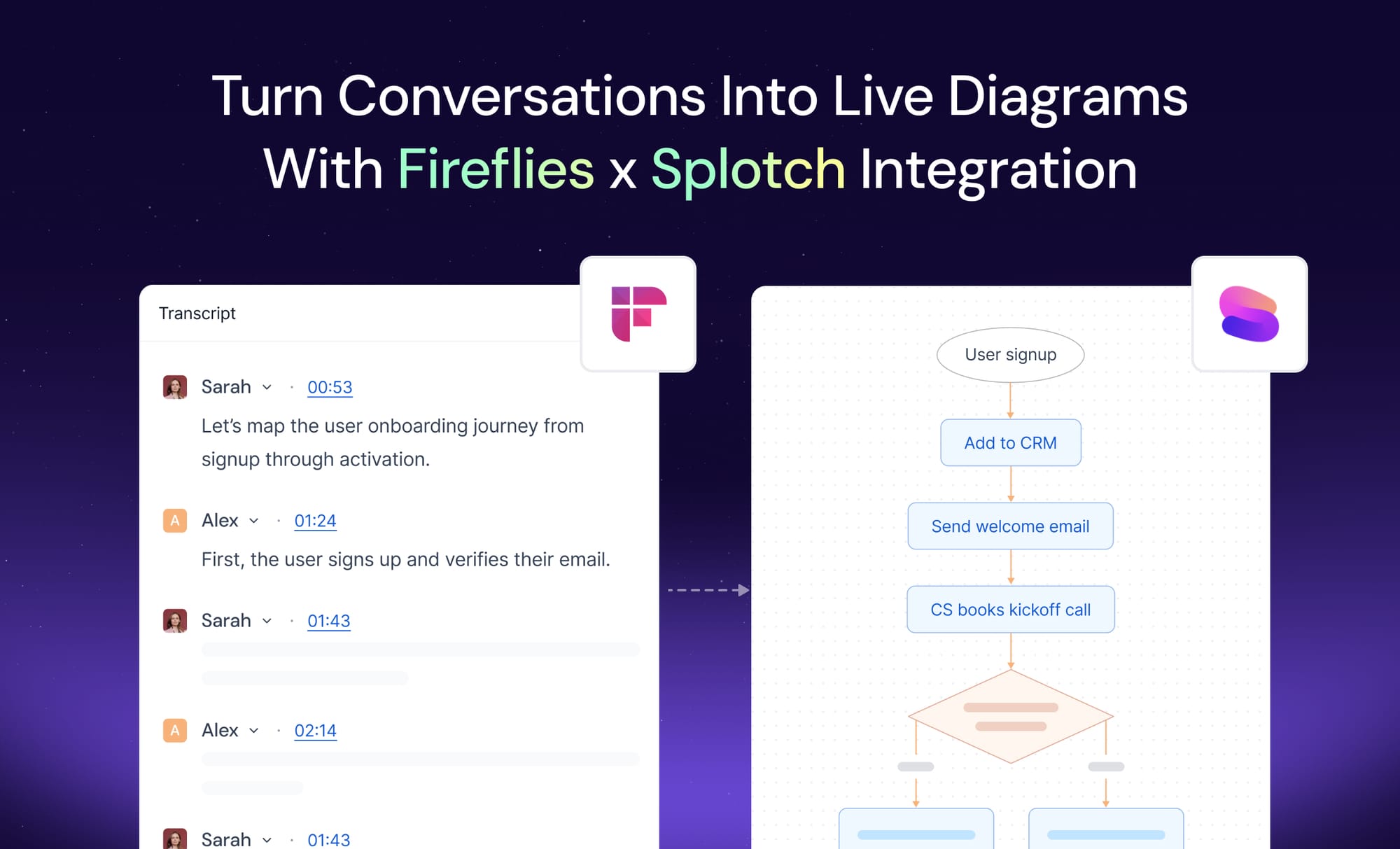 Turn Conversations Into Live Diagrams
With Fireflies x Splotch Integration

Transcript

Sarah · 00:53
Let's map the user onboarding journey from signup through activation.

A Alex · 01:24
First, the user signs up and verifies their email.

Sarah · 01:43

A Alex · 02:14

Sarah · 01:43

User signup

Add to CRM

Send welcome email

CS books kickoff call